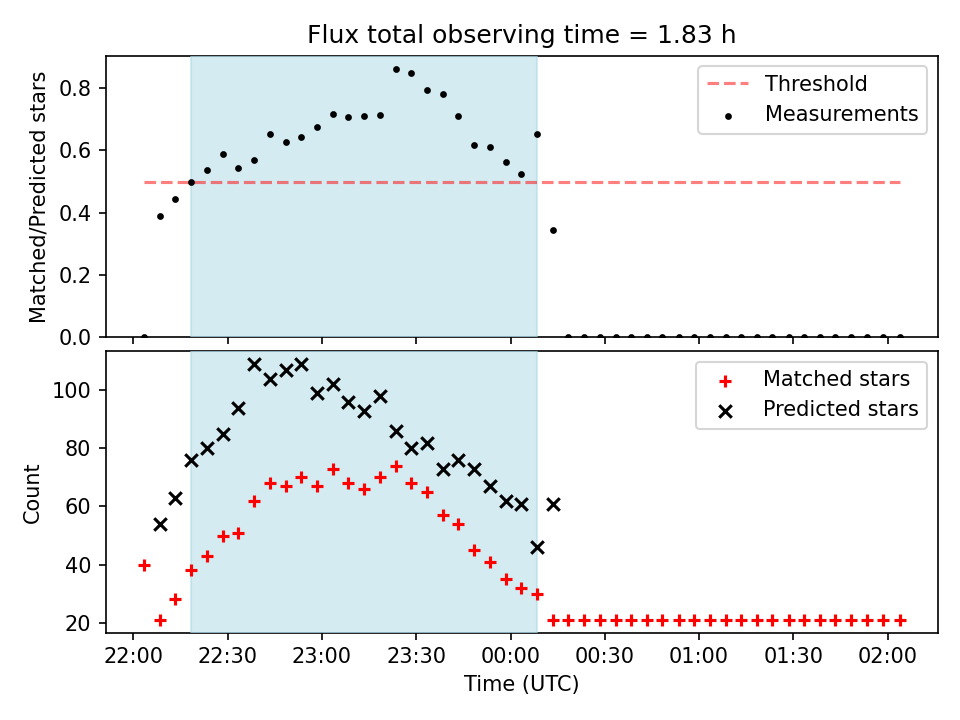 Flux total observing time = 1.83 h

Matched/Predicted stars

0.8
0.6
0.4
0.2
0.0

Threshold
Measurements

Count

100
80
60
40
20

Matched stars
Predicted stars

22:00 22:30 23:00 23:30 00:00 00:30 01:00 01:30 02:00

Time (UTC)